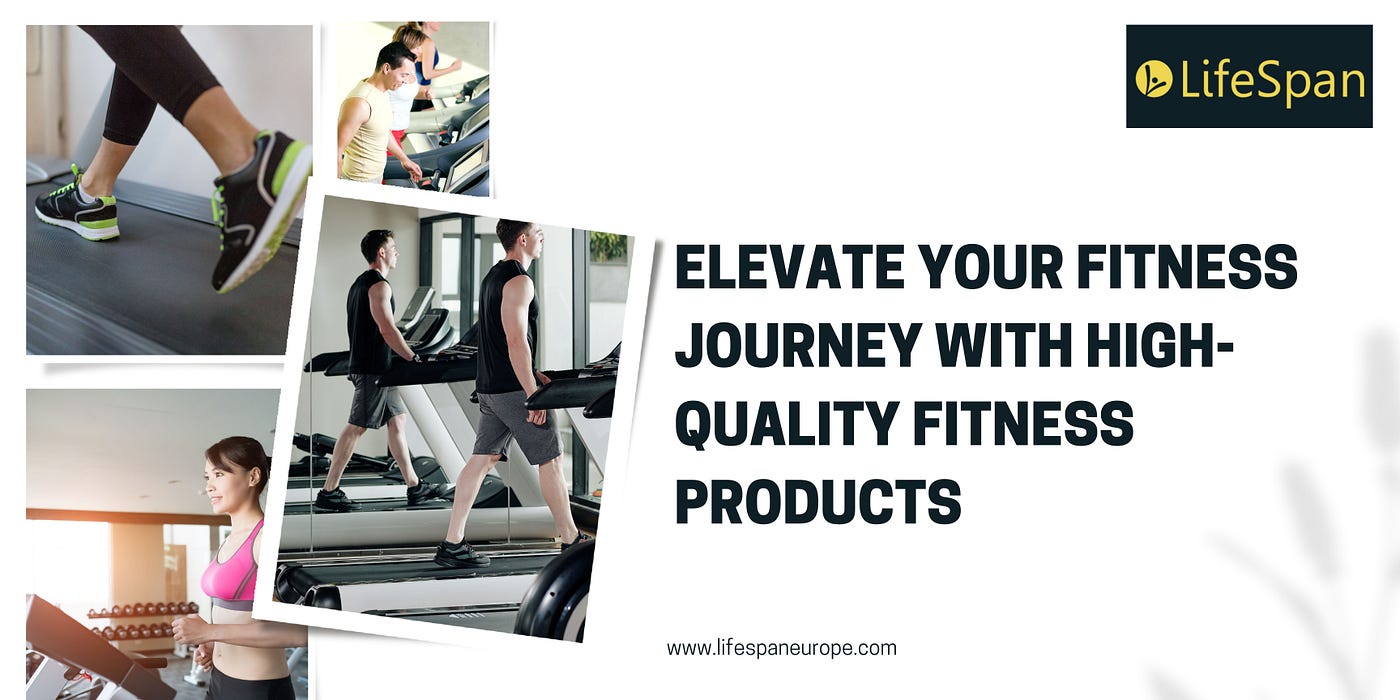 LifeSpan

ELEVATE YOUR FITNESS JOURNEY WITH HIGH-QUALITY FITNESS PRODUCTS

www.lifespaneurope.com